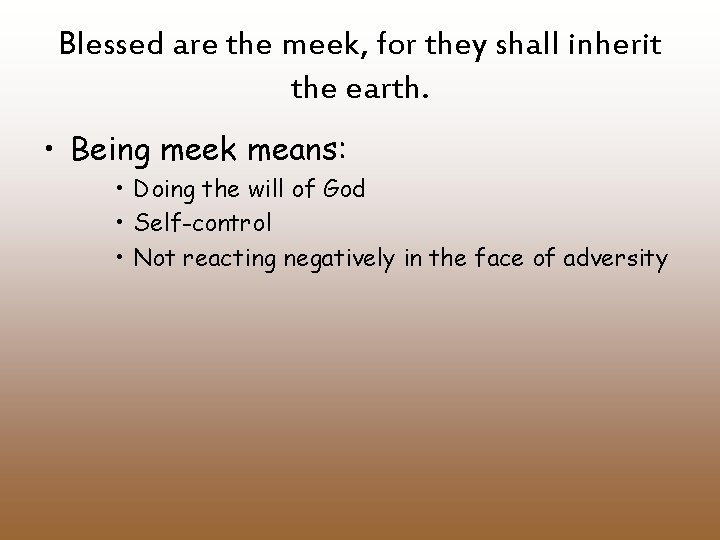 Blessed are the meek, for they shall inherit the earth.

• Being meek means:
  • Doing the will of God
  • Self-control
  • Not reacting negatively in the face of adversity